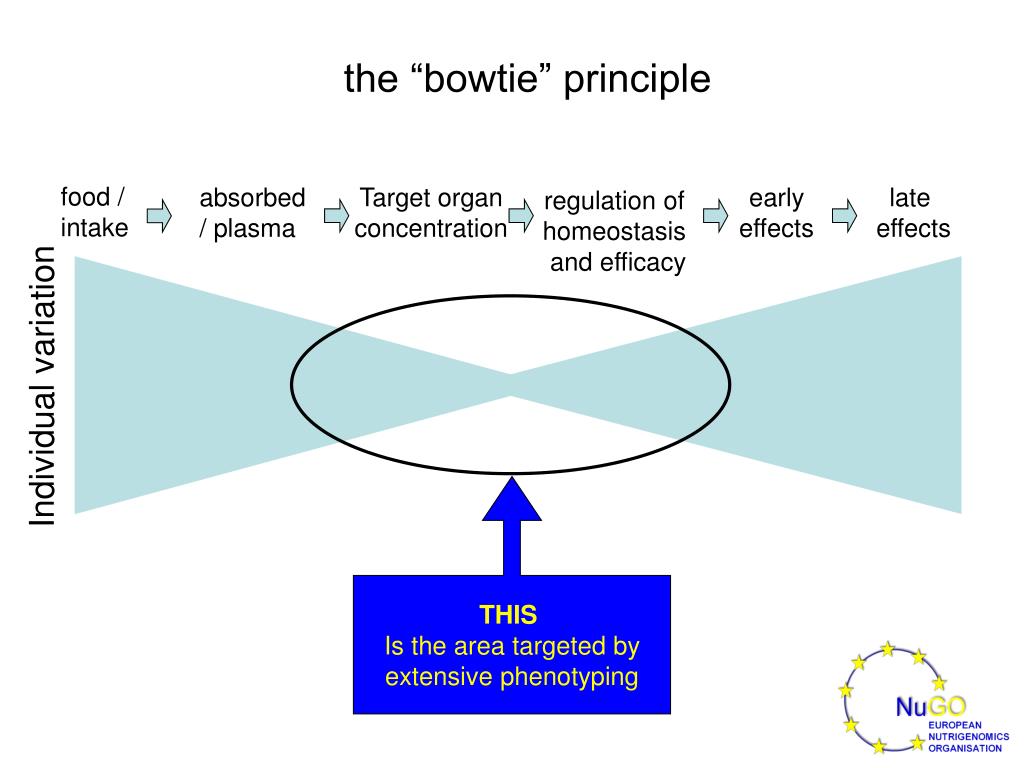 the “bowtie” principle

food / intake

absorbed / plasma

Target organ concentration

regulation of homeostasis and efficacy

early effects

late effects

Individual variation

THIS
Is the area targeted by extensive phenotyping

NuGO
EUROPEAN NUTRIGENOMICS ORGANISATION